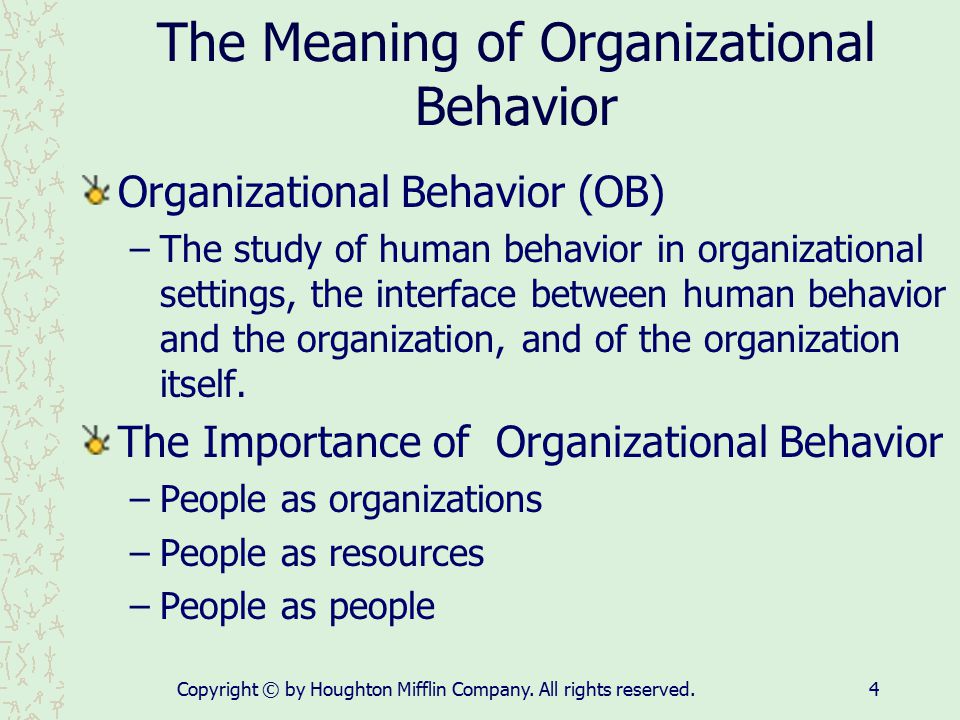 The Meaning of Organizational Behavior

Organizational Behavior (OB)

– The study of human behavior in organizational settings, the interface between human behavior and the organization, and of the organization itself.

The Importance of Organizational Behavior

– People as organizations

– People as resources

– People as people

Copyright © by Houghton Mifflin Company. All rights reserved.

4